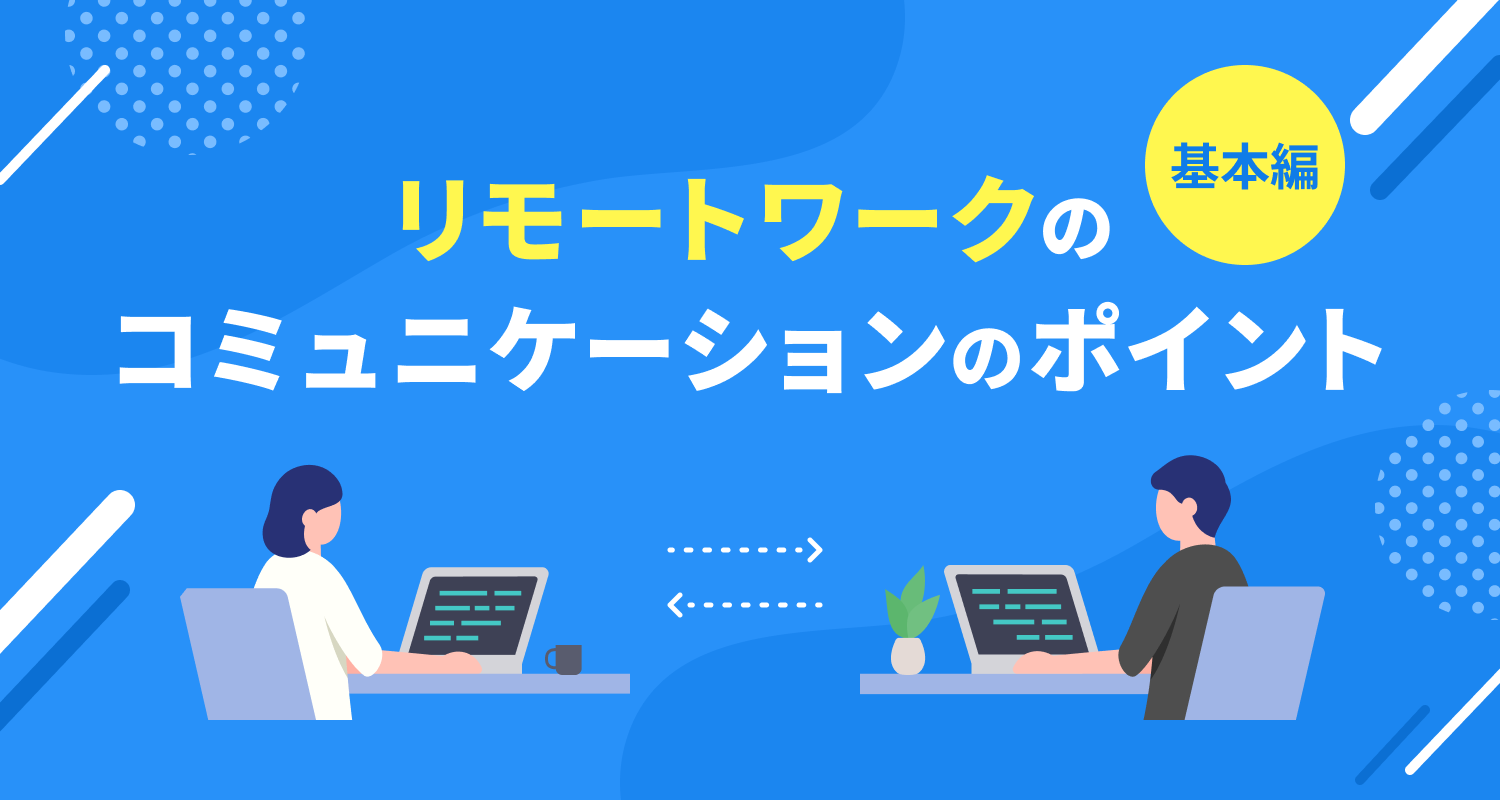 基本編

リモートワークの
コミュニケーションのポイント